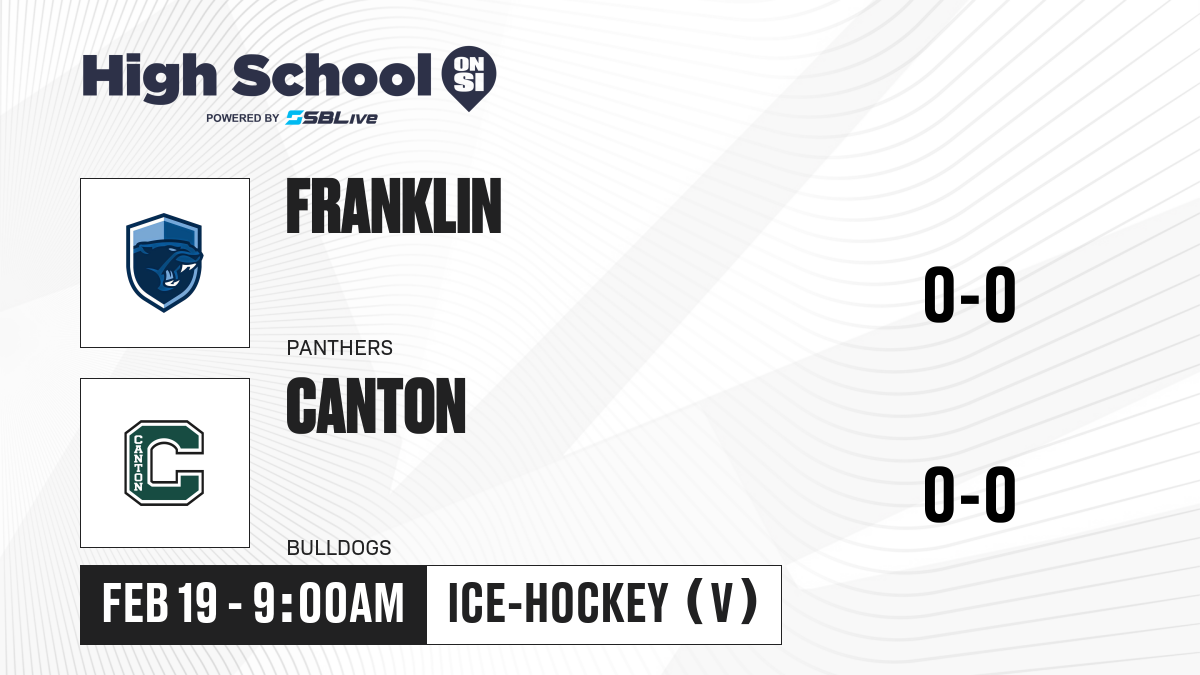 High School ON SI
POWERED BY SBLive

FRANKLIN
PANTHERS
0-0

CANTON
CANTON
BULLDOGS
0-0

FEB 19 - 9:00AM
ICE-HOCKEY (V)